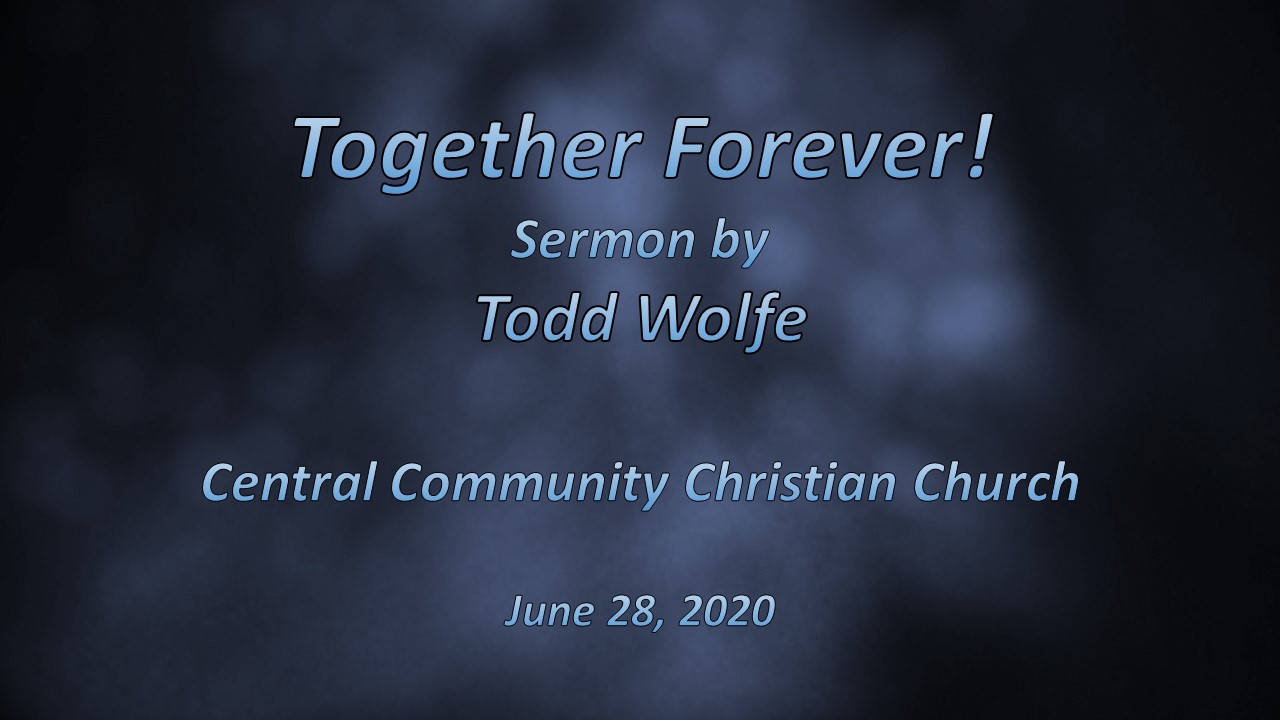 Together Forever!
Sermon by
Todd Wolfe

Central Community Christian Church

June 28, 2020